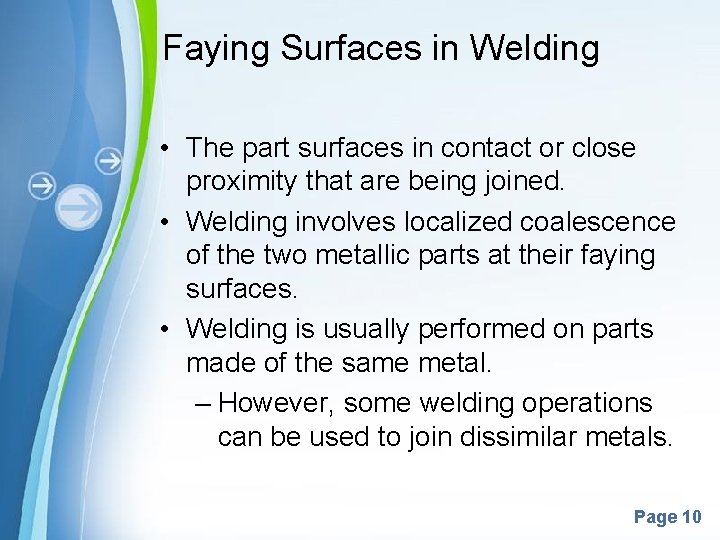 Faying Surfaces in Welding

• The part surfaces in contact or close proximity that are being joined.

• Welding involves localized coalescence of the two metallic parts at their faying surfaces.

• Welding is usually performed on parts made of the same metal.

– However, some welding operations can be used to join dissimilar metals.

Page 10